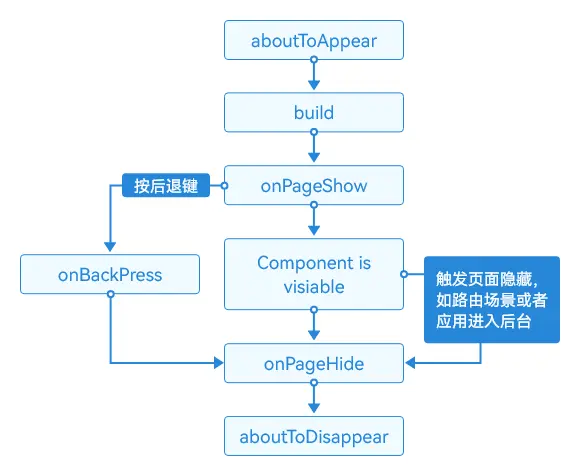 aboutToAppear

build

按后退键

onPageShow

onBackPress

Component is visiable

触发页面隐藏,如路由场景或者应用进入后台

onPageHide

aboutToDisappear